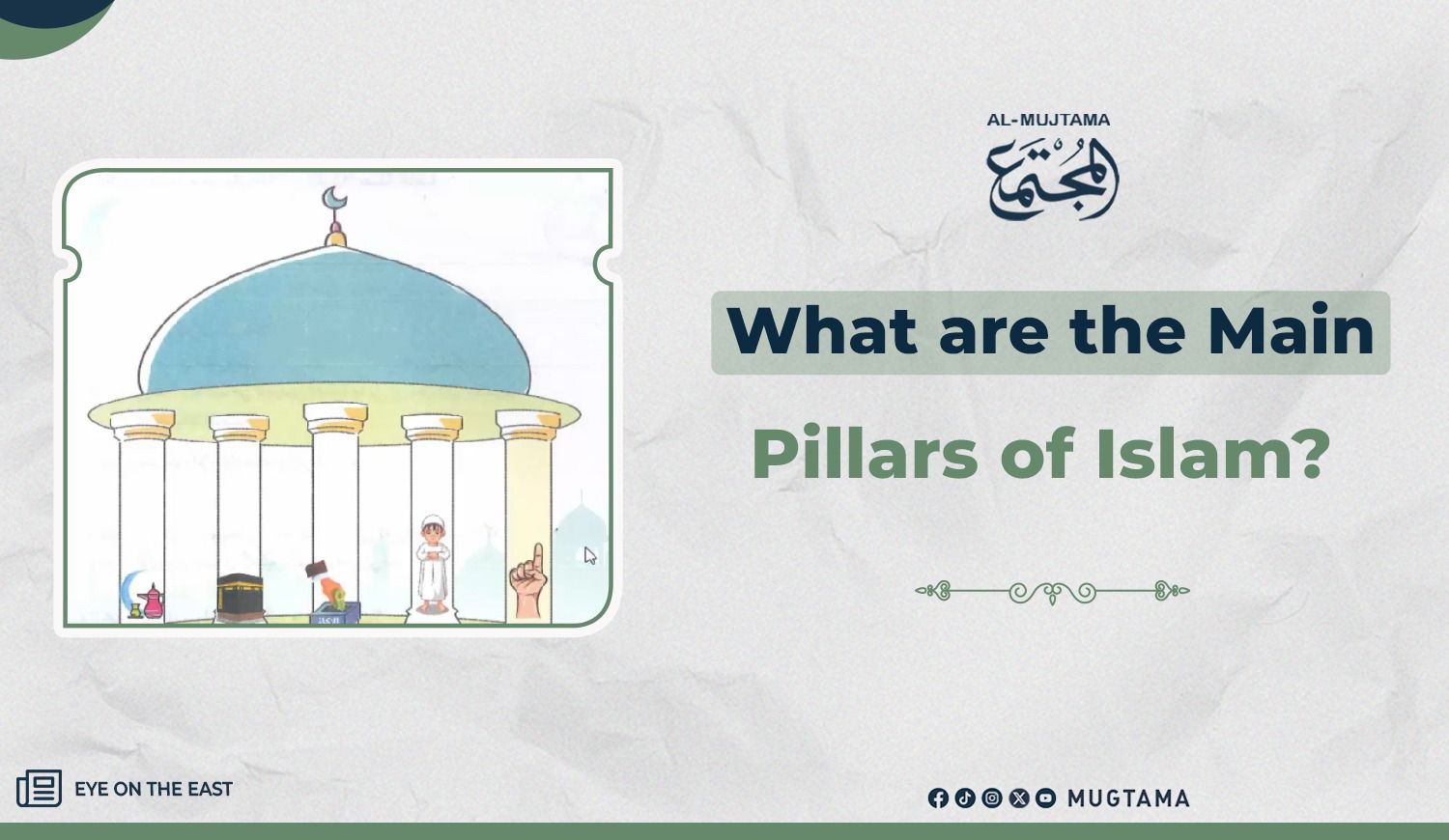 AL-MUJTAMA
المجتمع

What are the Main Pillars of Islam?

EYE ON THE EAST

MUGTAMA